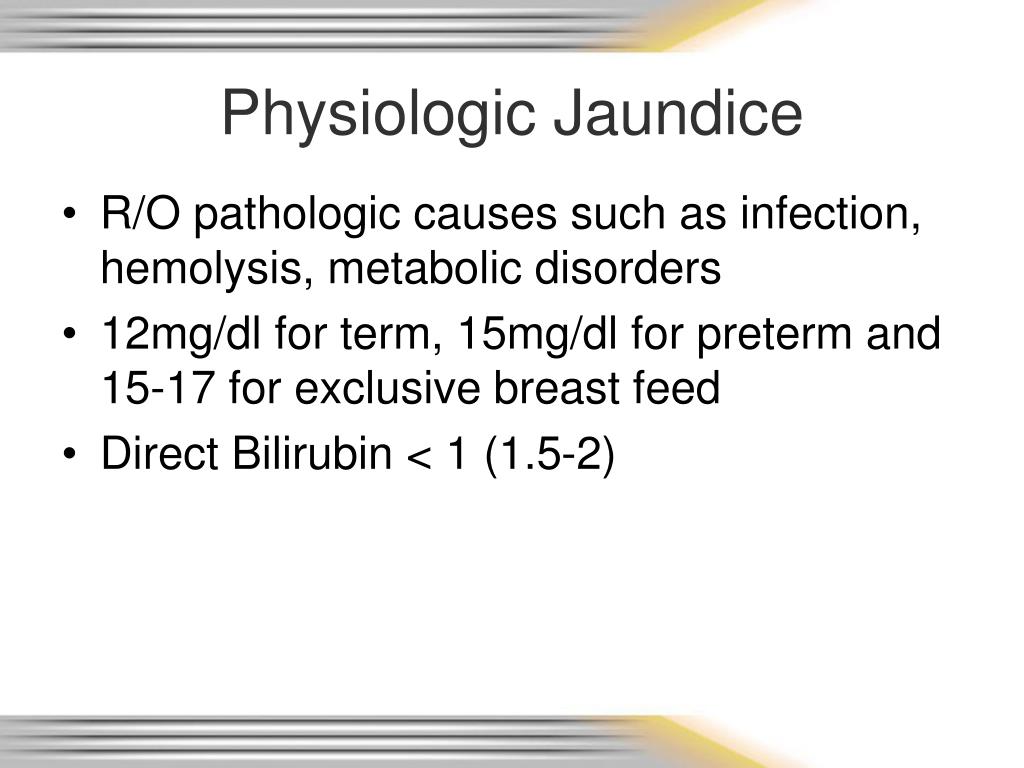 Physiologic Jaundice

• R/O pathologic causes such as infection, hemolysis, metabolic disorders
• 12mg/dl for term, 15mg/dl for preterm and 15-17 for exclusive breast feed
• Direct Bilirubin < 1 (1.5-2)